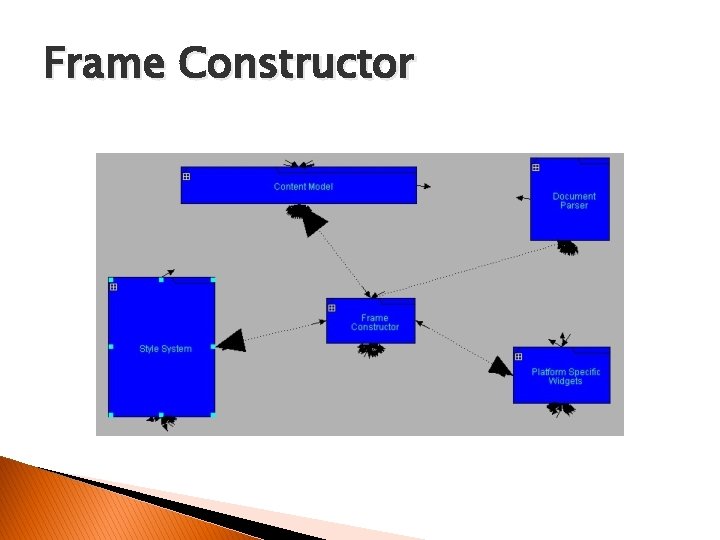 Frame Constructor

Content Model

Document Parser

Style System

Frame Constructor

Platform Specific Widgets